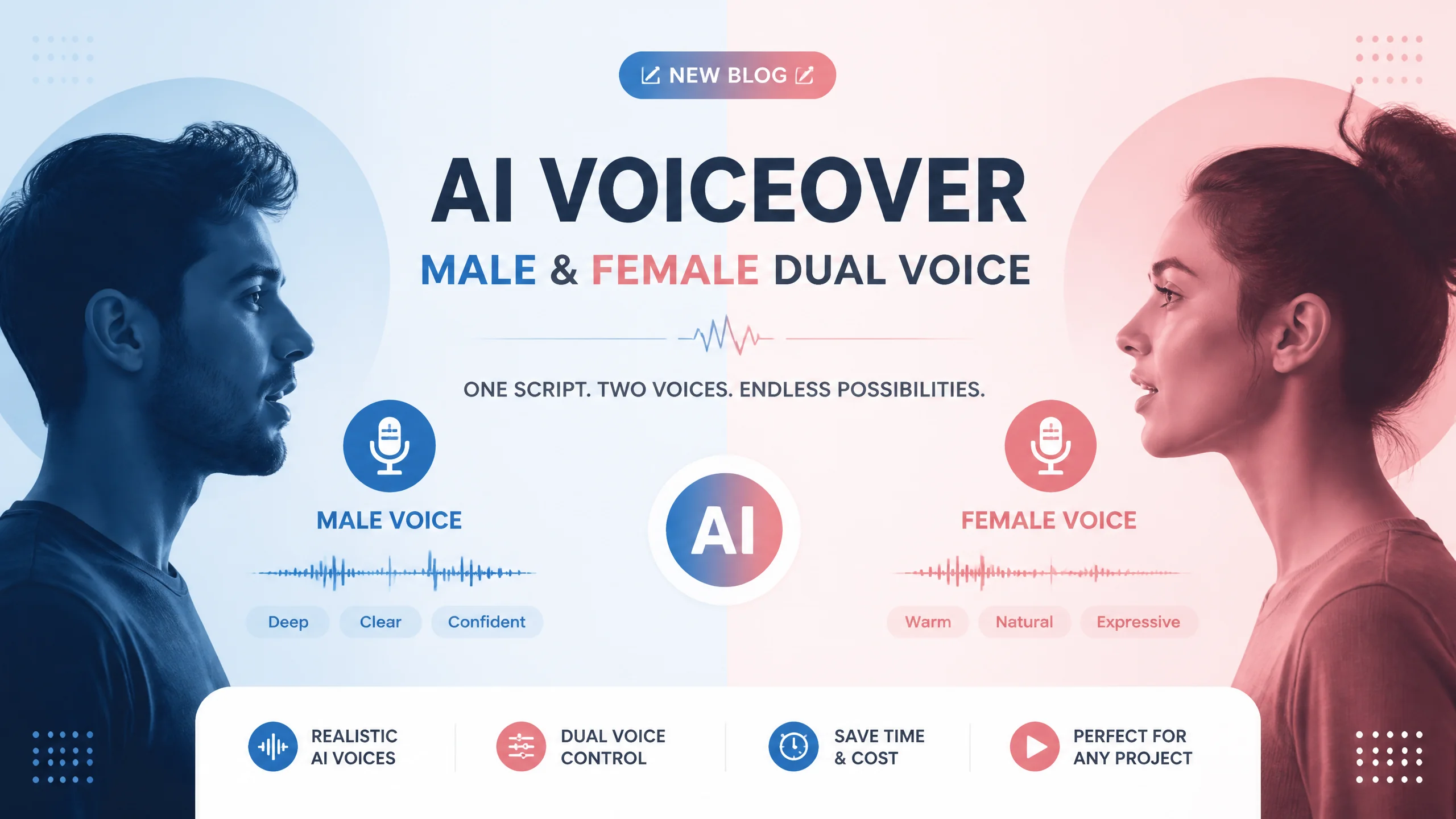 NEW BLOG

AI VOICEOVER

MALE & FEMALE DUAL VOICE

ONE SCRIPT. TWO VOICES. ENDLESS POSSIBILITIES.

MALE VOICE

Deep Clear Confident

AI

FEMALE VOICE

Warm Natural Expressive

REALISTIC AI VOICES

DUAL VOICE CONTROL

SAVE TIME & COST

PERFECT FOR ANY PROJECT